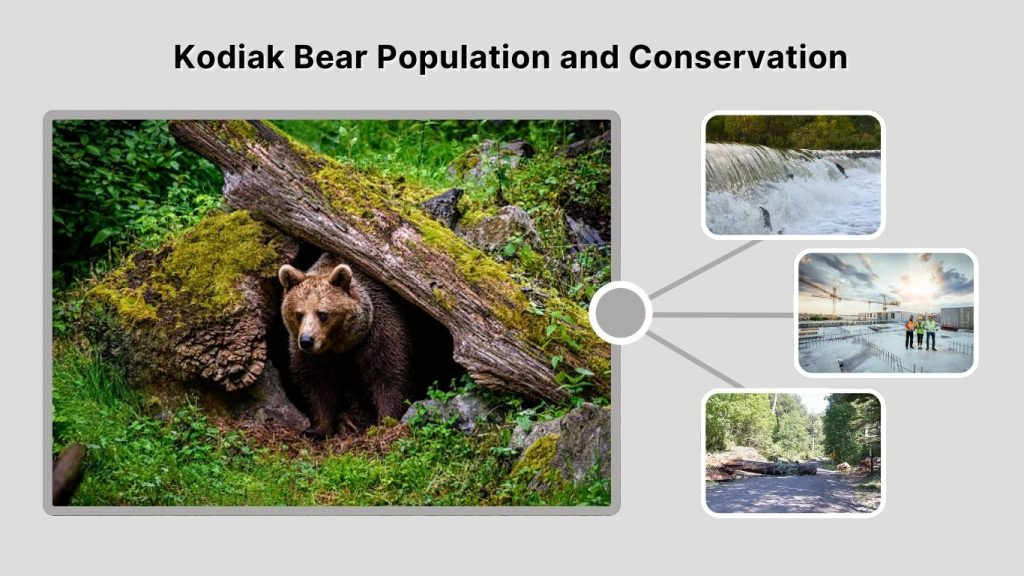 Kodiak Bear Population and Conservation